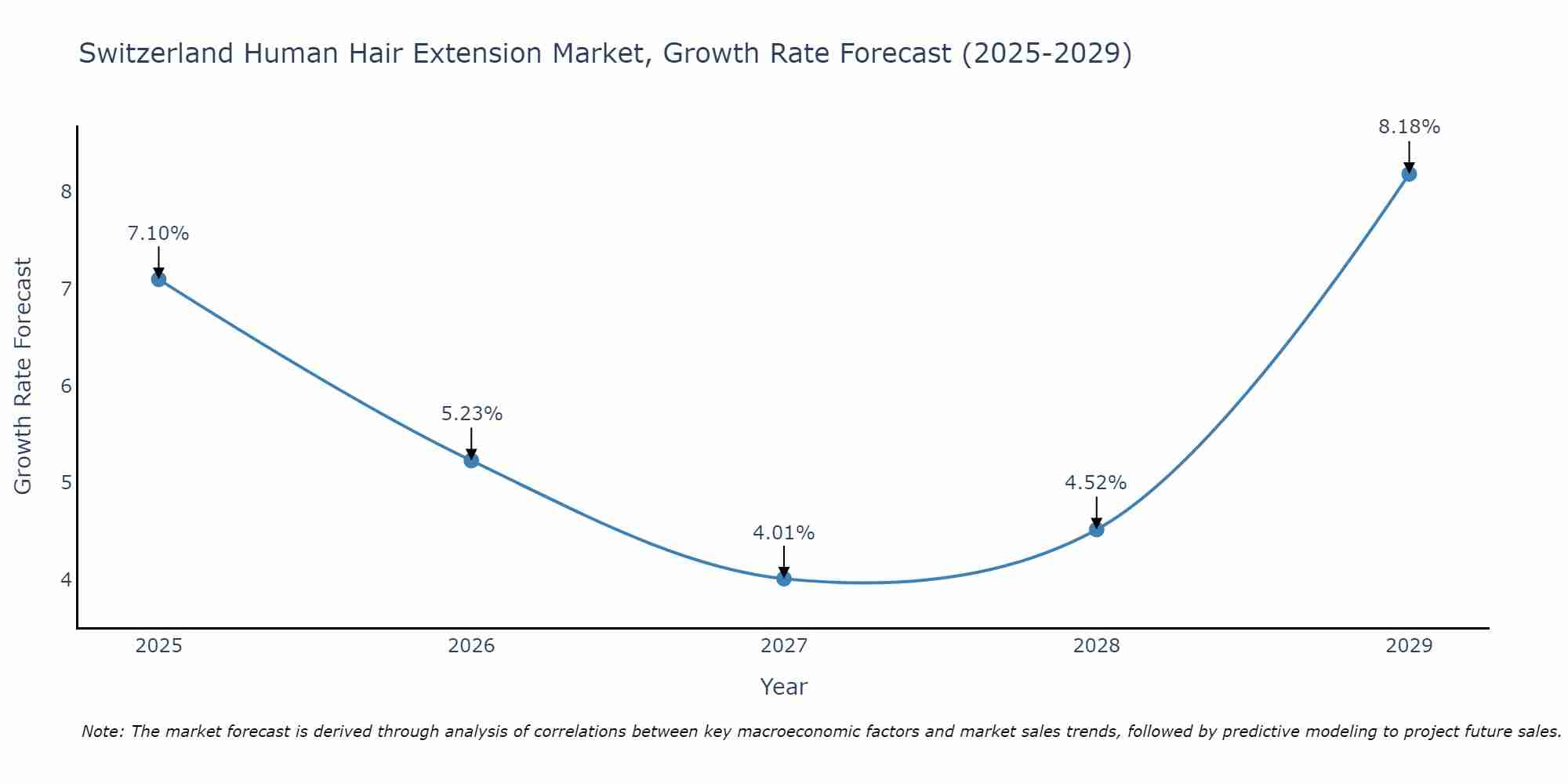 Switzerland Human Hair Extension Market, Growth Rate Forecast (2025-2029)

Growth Rate Forecast

8
7
6
5
4

7.10%
5.23%
4.01%
4.52%
8.18%

2025
2026
2027
2028
2029

Year

Note: The market forecast is derived through analysis of correlations between key macroeconomic factors and market sales trends, followed by predictive modeling to project future sales.